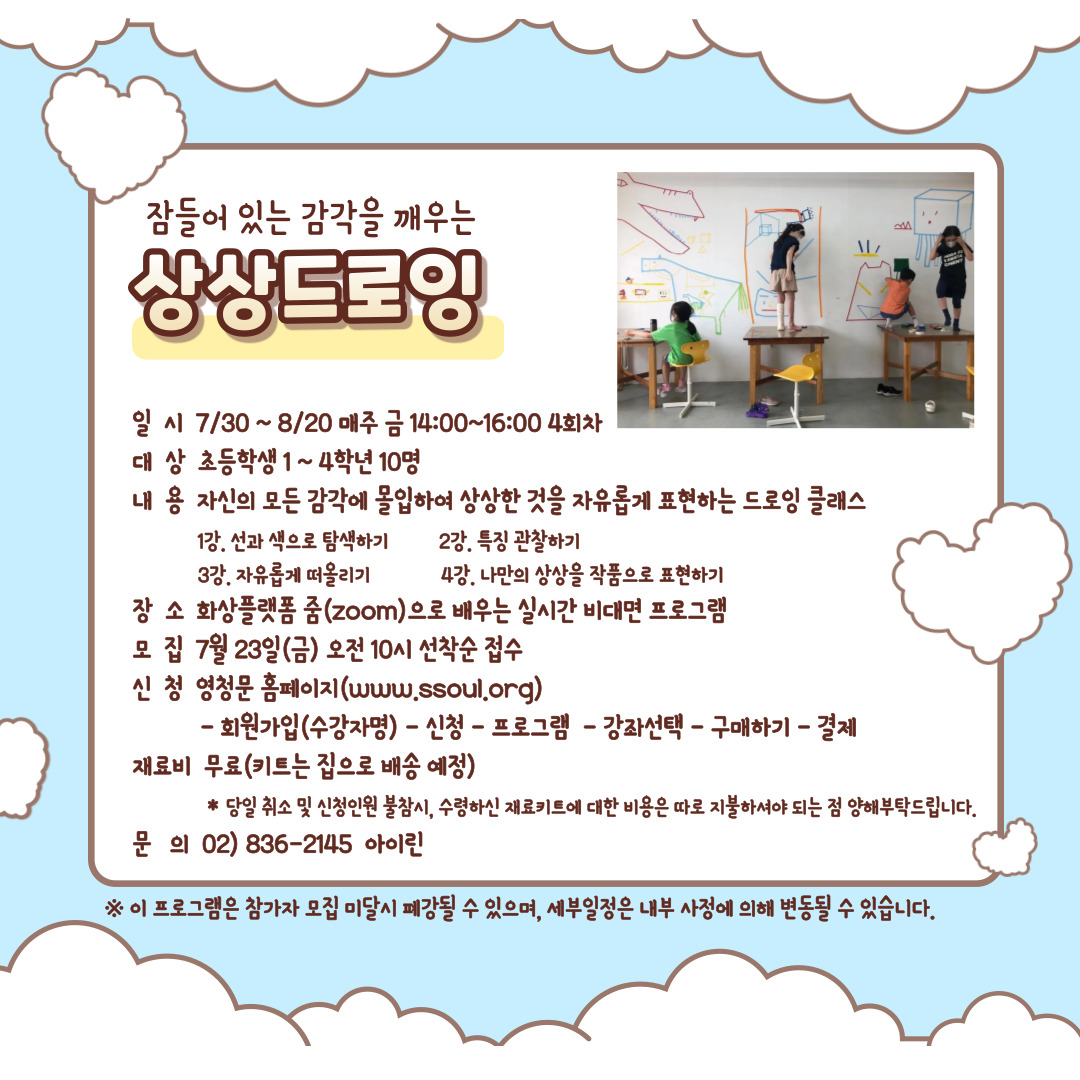 잠들어 있는 감각을 깨우는

상상드로잉

일 시 7/30 ~ 8/20 매주 금 14:00~16:00 4회차

대 상 초등학생 1 ~ 4학년 10명

내 용 자신의 모든 감각에 몰입하여 상상한 것을 자유롭게 표현하는 드로잉 클래스

1강. 선과 색으로 탐색하기
2강. 특징 관찰하기
3강. 자유롭게 떠올리기
4강. 나만의 상상을 작품으로 표현하기

장 소 화상플랫폼 줌(zoom)으로 배우는 실시간 비대면 프로그램

모 집 7월 23일(금) 오전 10시 선착순 접수

신 청 영청문 홈페이지(www.ssoul.org)

- 회원가입(수강자명) - 신청 - 프로그램 - 강좌선택 - 구매하기 - 결제

재료비 무료(키트는 집으로 배송 예정)

* 당일 취소 및 신청인원 불참시, 수령하신 재료키트에 대한 비용은 따로 지불하셔야 되는 점 양해부탁드립니다.

문 의 02) 836-2145 아이린

※ 이 프로그램은 참가자 모집 미달시 폐강될 수 있으며, 세부일정은 내부 사정에 의해 변동될 수 있습니다.